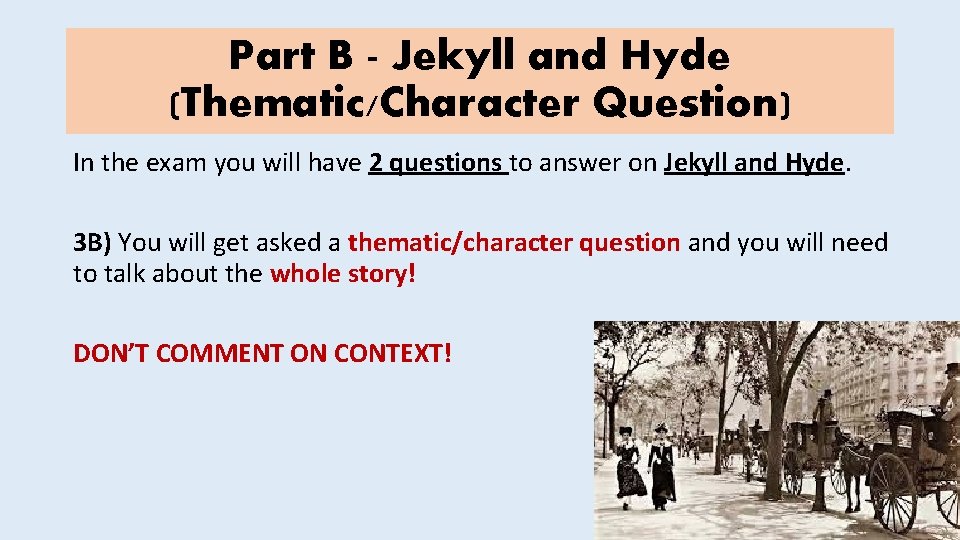 Part B - Jekyll and Hyde (Thematic/Character Question)

In the exam you will have 2 questions to answer on Jekyll and Hyde.

3B) You will get asked a thematic/character question and you will need to talk about the whole story!

DON'T COMMENT ON CONTEXT!